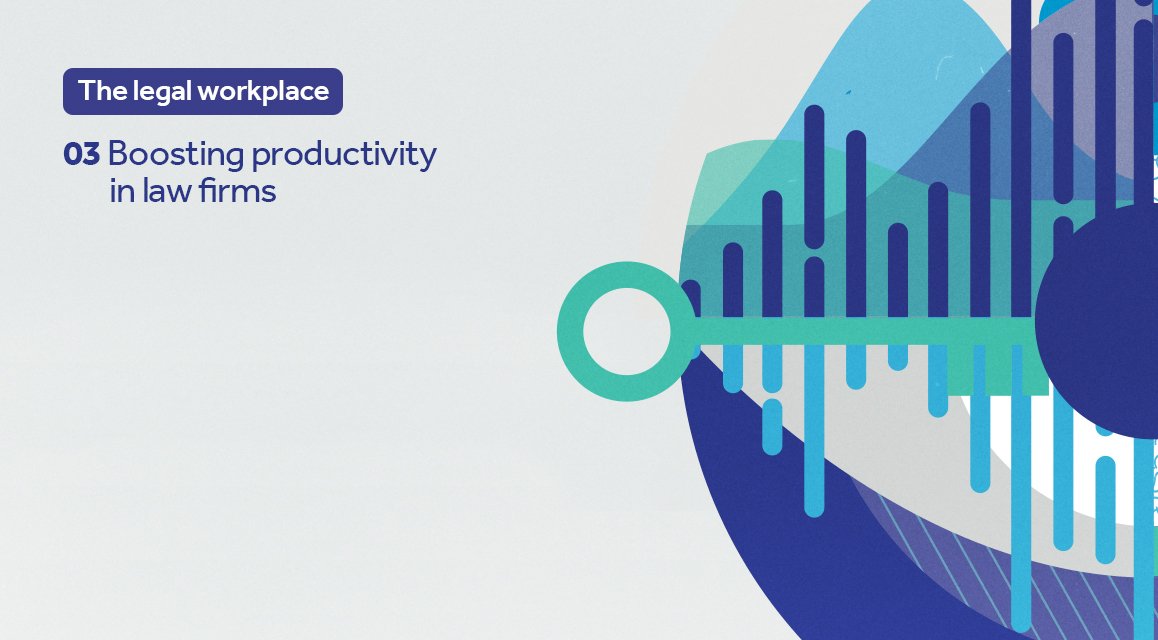 The legal workplace

03 Boosting productivity in law firms